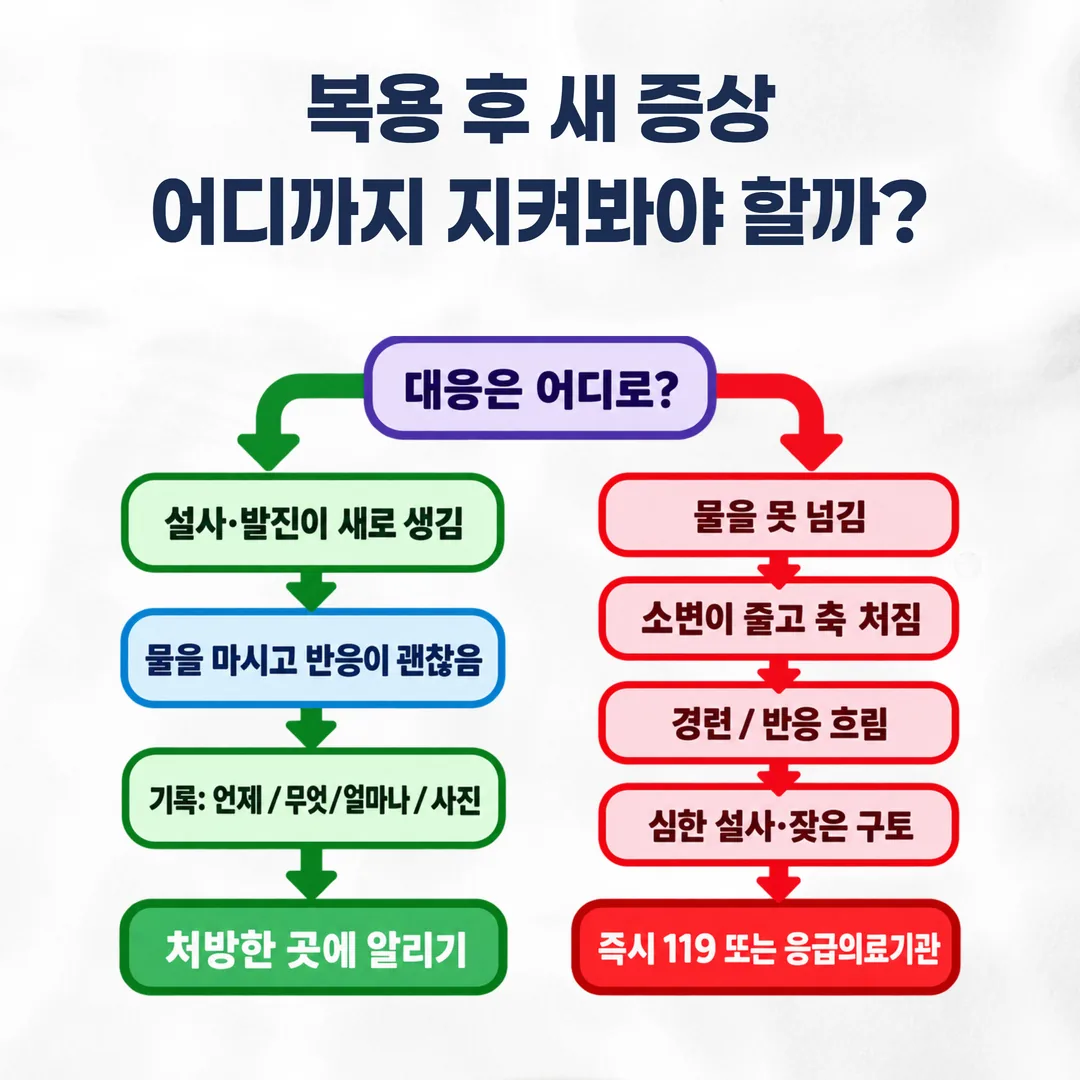 복용 후 새 증상
어디까지 지켜봐야 할까?

대응은 어디로?

설사·발진이 새로 생김

물을 마시고 반응이 괜찮음

기록: 언제 / 무엇/얼마나 / 사진

처방한 곳에 알리기

물을 못 넘김

소변이 줄고 축 처짐

경련 / 반응 흐림

심한 설사·잦은 구토

즉시 119 또는 응급의료기관